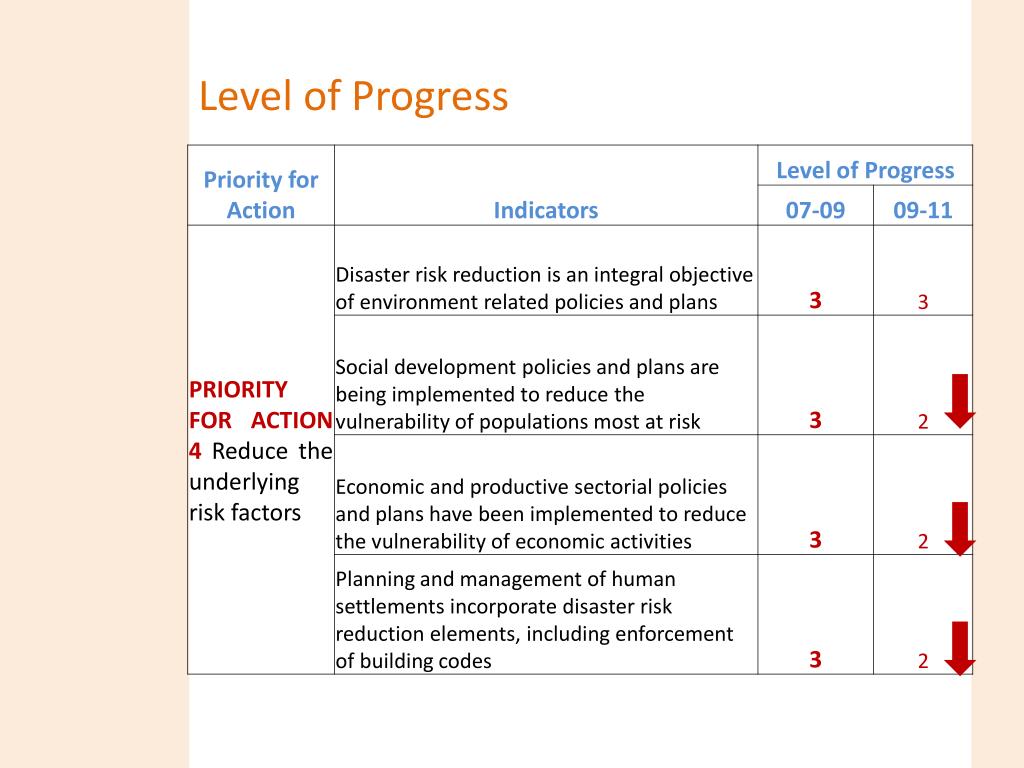 Level of Progress

| Priority for Action | Indicators | Level of Progress 07-09 | Level of Progress 09-11 |
|---|---|---|---|
| PRIORITY FOR ACTION 4 Reduce the underlying risk factors | Disaster risk reduction is an integral objective of environment related policies and plans | 3 | 3 |
| | Social development policies and plans are being implemented to reduce the vulnerability of populations most at risk | 3 | 2 |
| | Economic and productive sectorial policies and plans have been implemented to reduce the vulnerability of economic activities | 3 | 2 |
| | Planning and management of human settlements incorporate disaster risk reduction elements, including enforcement of building codes | 3 | 2 |